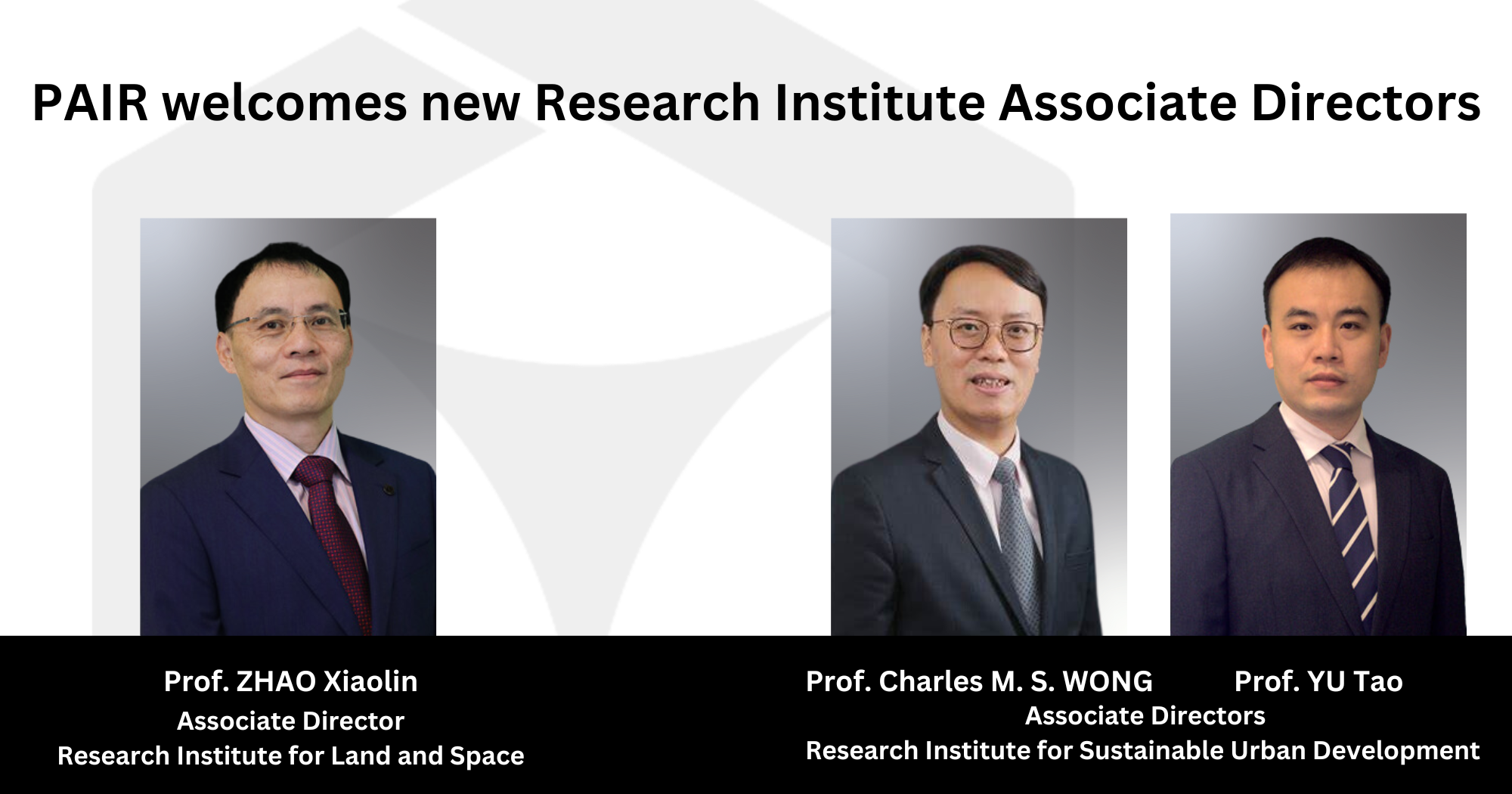 PAIR welcomes new Research Institute Associate Directors

Prof. ZHAO Xiaolin
Associate Director
Research Institute for Land and Space

Prof. Charles M. S. WONG Prof. YU Tao
Associate Directors
Research Institute for Sustainable Urban Development